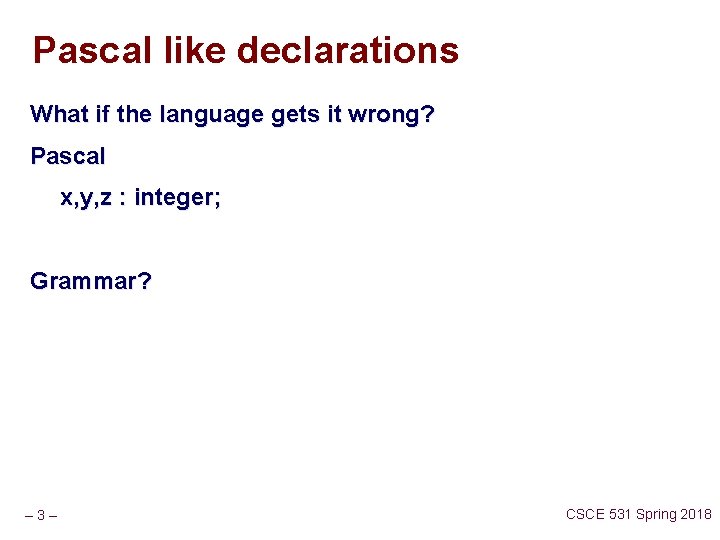 Pascal like declarations

What if the language gets it wrong?

Pascal

x,y,z : integer;

Grammar?

– 3 –

CSCE 531 Spring 2018